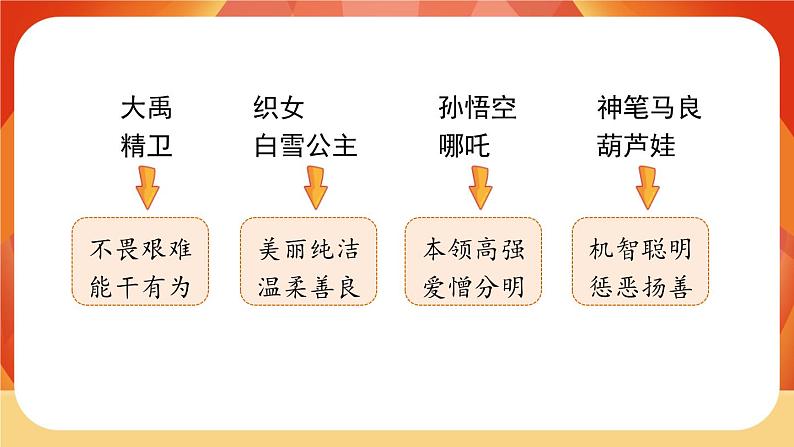 大禹
精卫

不畏艰难
能干有为

织女
白雪公主

美丽纯洁
温柔善良

孙悟空
哪吒

本领高强
爱憎分明

神笔马良
葫芦娃

机智聪明
惩恶扬善